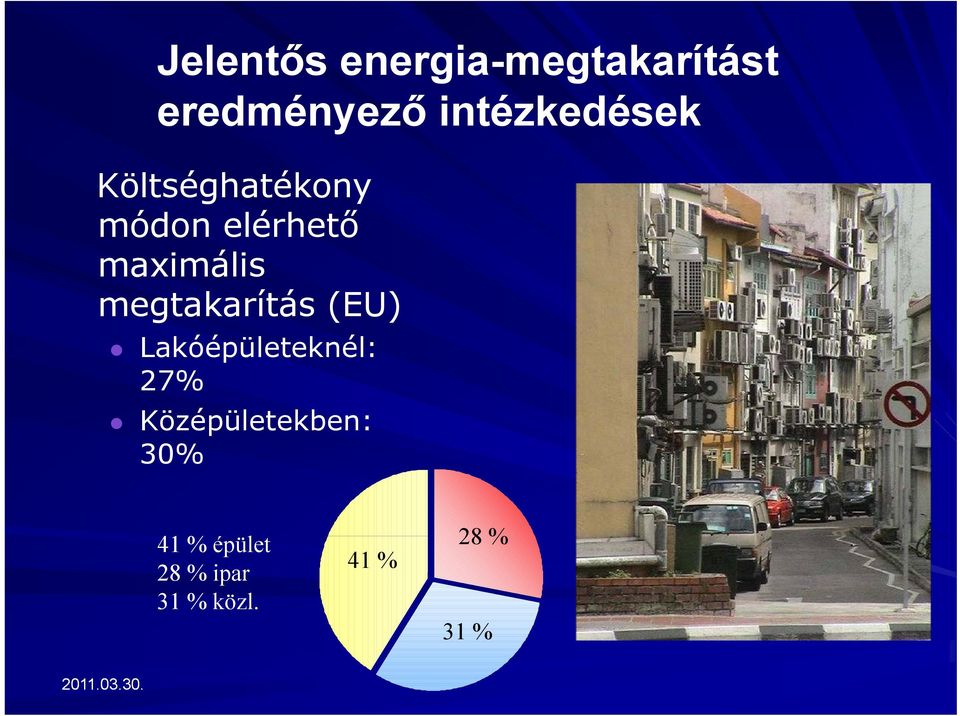 Jelentős energia-megtakarítást eredményező intézkedések

Költséghatékony módon elérhető maximális megtakarítás (EU)

- Lakóépületeknél: 27%
- Középületekben: 30%

41 % épület
28 % ipar
31 % közl.

41 %

28 %

31 %

2011.03.30.